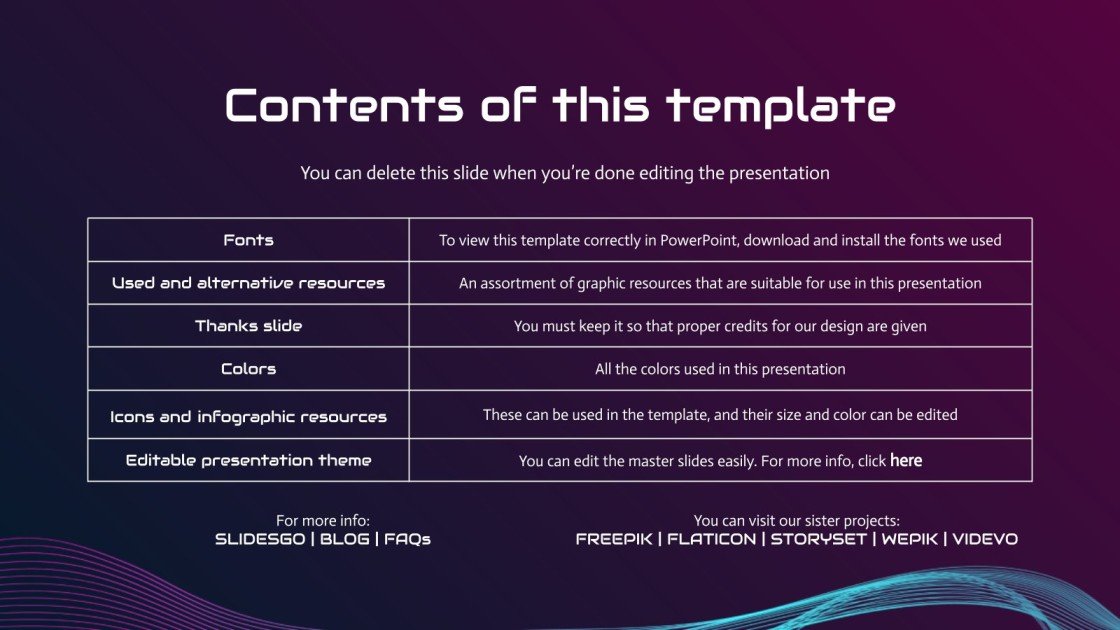 Contents of this template

You can delete this slide when you're done editing the presentation

| Fonts | To view this template correctly in PowerPoint, download and install the fonts we used |
|---|---|
| Used and alternative resources | An assortment of graphic resources that are suitable for use in this presentation |
| Thanks slide | You must keep it so that proper credits for our design are given |
| Colors | All the colors used in this presentation |
| Icons and infographic resources | These can be used in the template, and their size and color can be edited |
| Editable presentation theme | You can edit the master slides easily. For more info, click here |

For more info:
SLIDESGO | BLOG | FAQs

You can visit our sister projects:
FREEPIK | FLATICON | STORYSET | WEPIK | VIDEVO